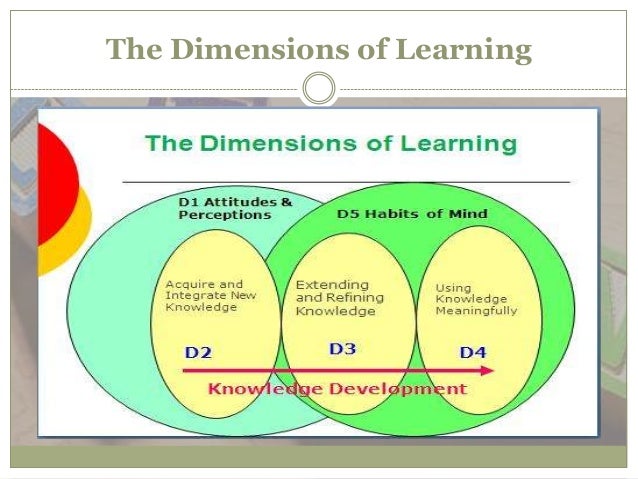 The Dimensions of Learning

The Dimensions of Learning

D1 Attitudes & Perceptions

D5 Habits of Mind

Acquire and Integrate New Knowledge

Extending and Refining Knowledge

Using Knowledge Meaningfully

D2

D3

D4

Knowledge Development